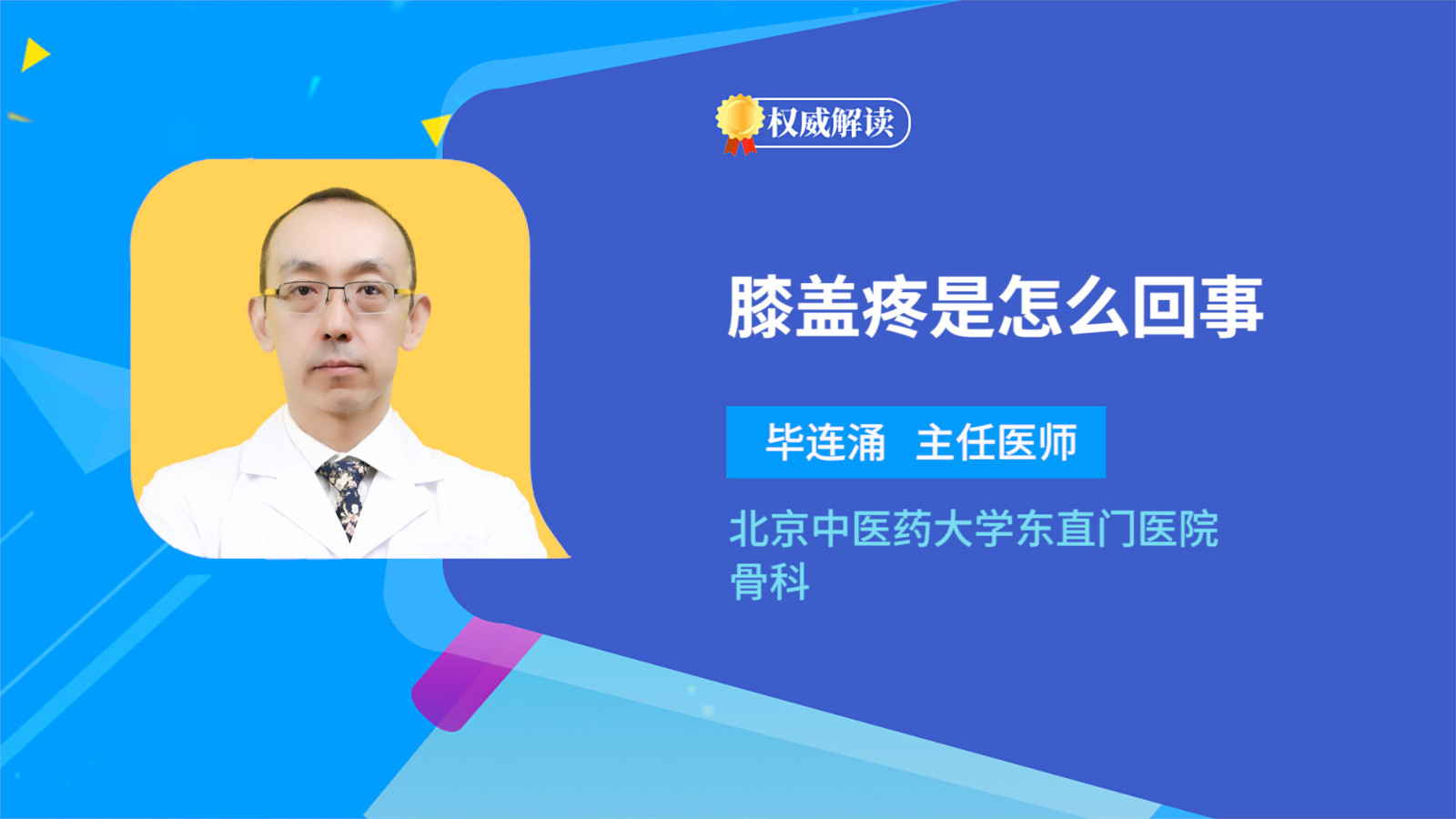 权威解读

膝盖疼是怎么回事

毕连涌 主任医师

北京中医药大学东直门医院
骨科